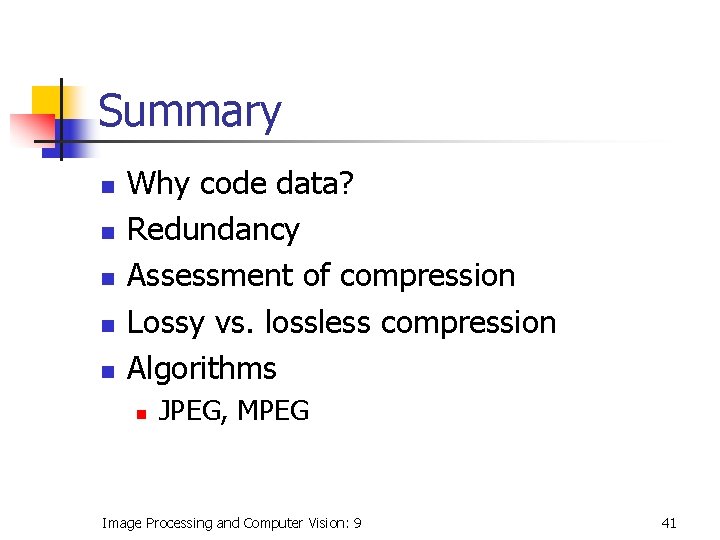 Summary

- Why code data?
- Redundancy
- Assessment of compression
- Lossy vs. lossless compression
- Algorithms
  - JPEG, MPEG

Image Processing and Computer Vision: 9

41